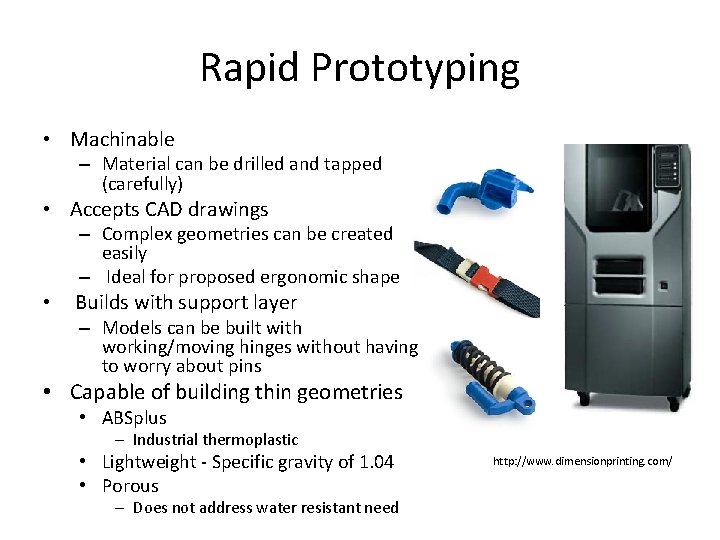 Rapid Prototyping

• Machinable
  – Material can be drilled and tapped (carefully)
• Accepts CAD drawings
  – Complex geometries can be created easily
  – Ideal for proposed ergonomic shape
• Builds with support layer
  – Models can be built with working/moving hinges without having to worry about pins
• Capable of building thin geometries
  • ABSplus
    – Industrial thermoplastic
  • Lightweight - Specific gravity of 1.04
  • Porous
    – Does not address water resistant need

http://www.dimensionprinting.com/